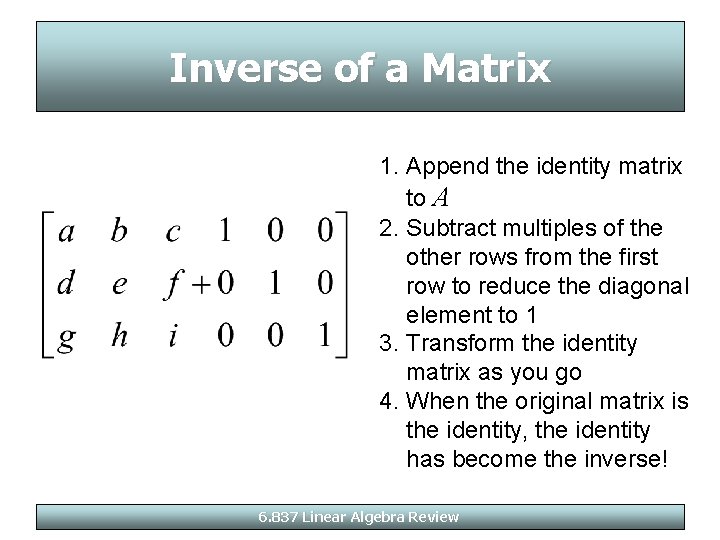 Inverse of a Matrix

$\begin{bmatrix} a & b & c & 1 & 0 & 0 \\ d & e & f+0 & 1 & 0 \\ g & h & i & 0 & 0 & 1 \end{bmatrix}$

1. Append the identity matrix to $A$
2. Subtract multiples of the other rows from the first row to reduce the diagonal element to 1
3. Transform the identity matrix as you go
4. When the original matrix is the identity, the identity has become the inverse!

6.837 Linear Algebra Review